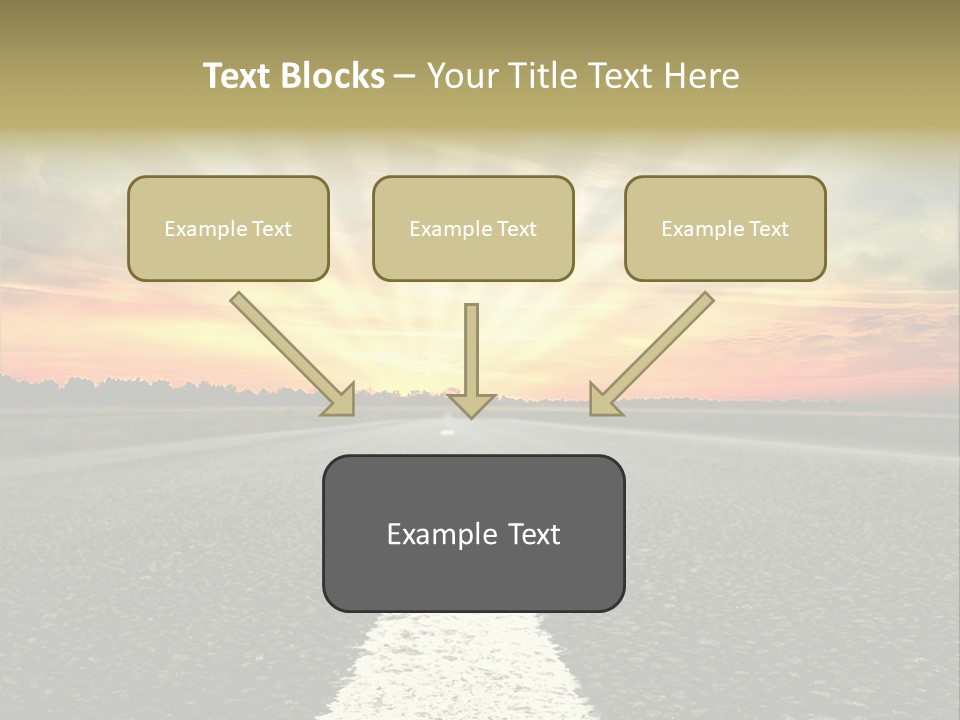 Text Blocks – Your Title Text Here

Example Text

Example Text

Example Text

Example Text